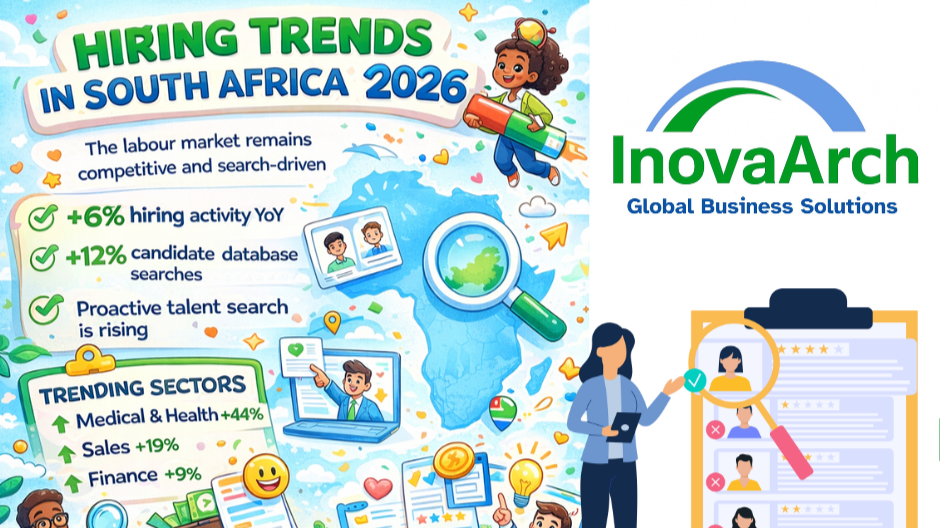 HIRING TRENDS IN SOUTH AFRICA 2026

The labour market remains competitive and search-driven

+6% hiring activity YoY

+12% candidate database searches

Proactive talent search is rising

TRENDING SECTORS

Medical & Health +44%

Sales +19%

Finance +9%

InovaArch
Global Business Solutions